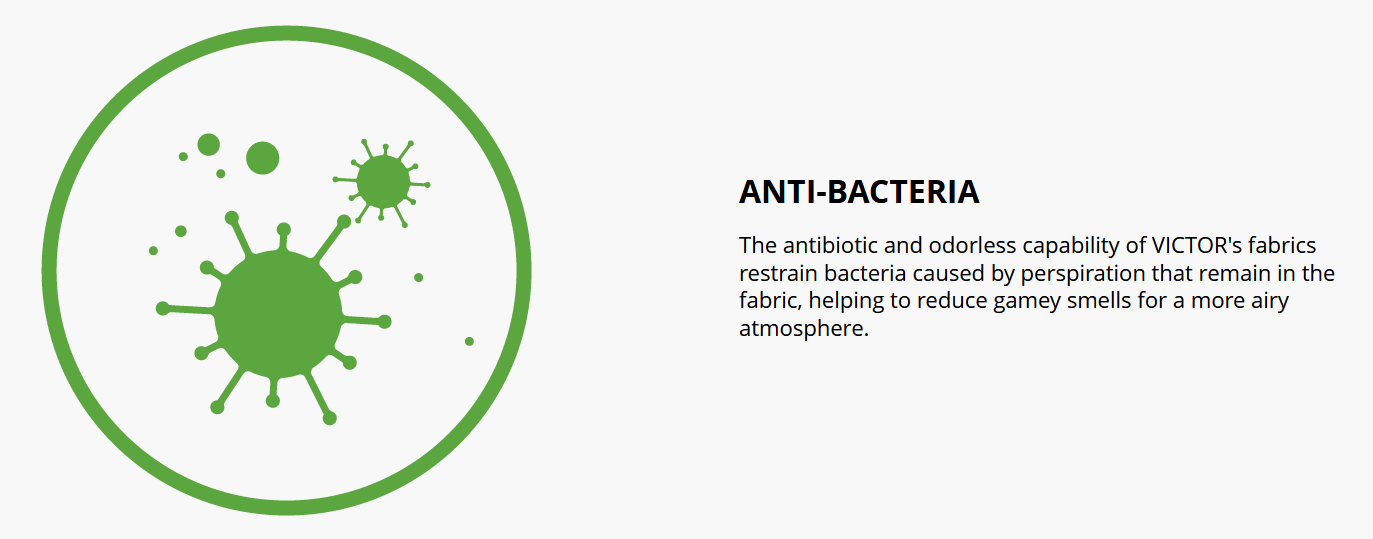 ANTI-BACTERIA

The antibiotic and odorless capability of VICTOR's fabrics restrain bacteria caused by perspiration that remain in the fabric, helping to reduce gamey smells for a more airy atmosphere.